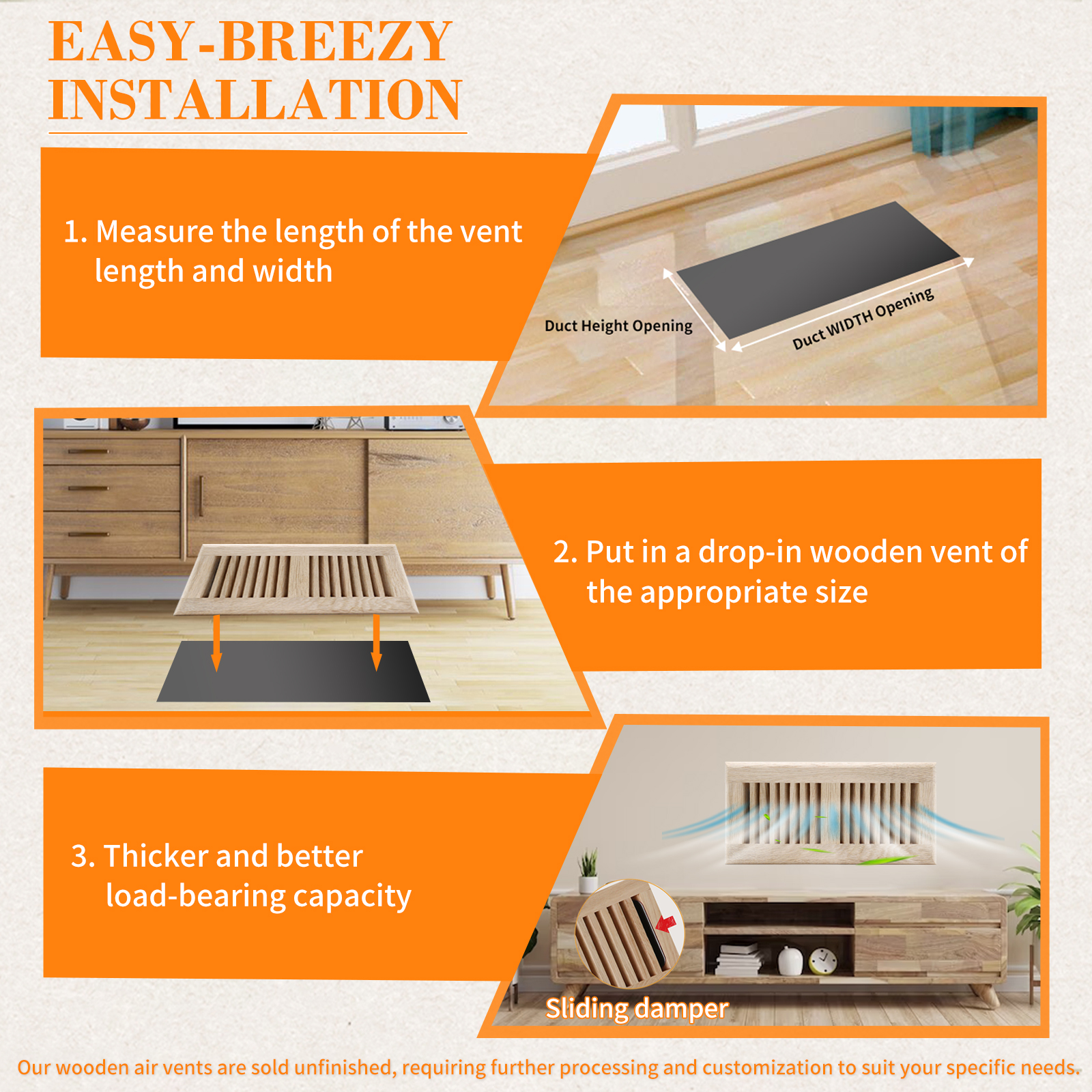 EASY-BREEZY INSTALLATION

1. Measure the length of the vent length and width

Duct Height Opening

Duct WIDTH Opening

2. Put in a drop-in wooden vent of the appropriate size

3. Thicker and better load-bearing capacity

Sliding damper

Our wooden air vents are sold unfinished, requiring further processing and customization to suit your specific needs.